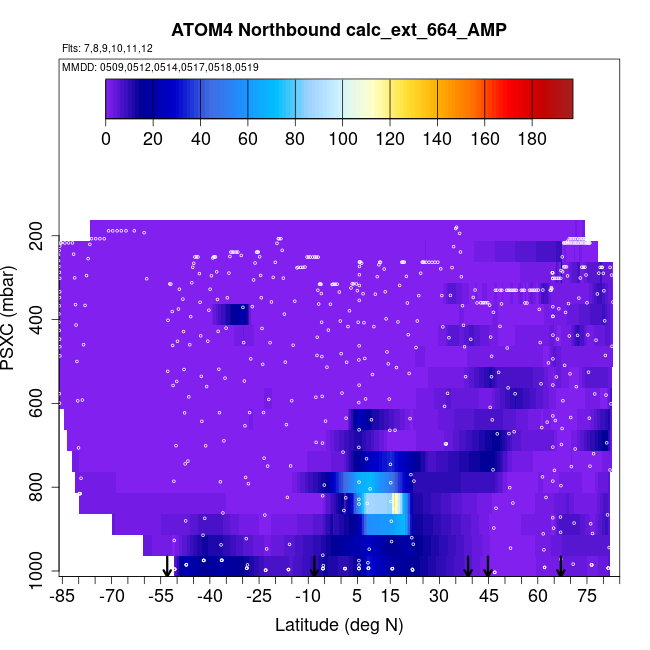 ATOM4 Northbound calc_ext_664_AMP

Flts: 7,8,9,10,11,12

MMDD: 0509,0512,0514,0517,0518,0519

0 20 40 60 80 100 120 140 160 180

PSXC (mbar)

200
400
600
800
1000

-85 -70 -55 -40 -25 -10 5 15 30 45 60 75

Latitude (deg N)